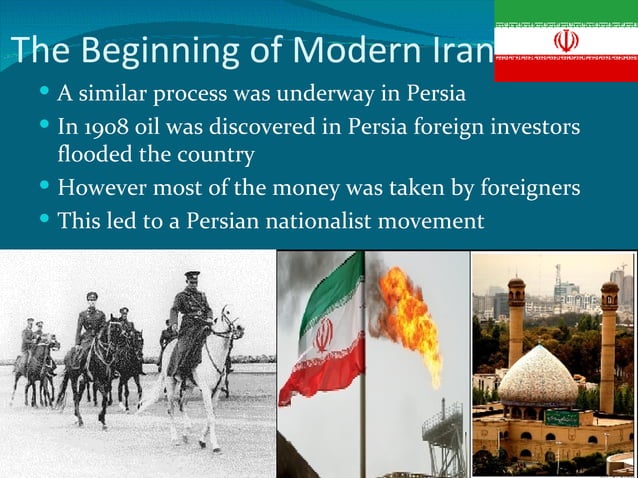 The Beginning of Modern Iran

- A similar process was underway in Persia
- In 1908 oil was discovered in Persia foreign investors flooded the country
- However most of the money was taken by foreigners
- This led to a Persian nationalist movement